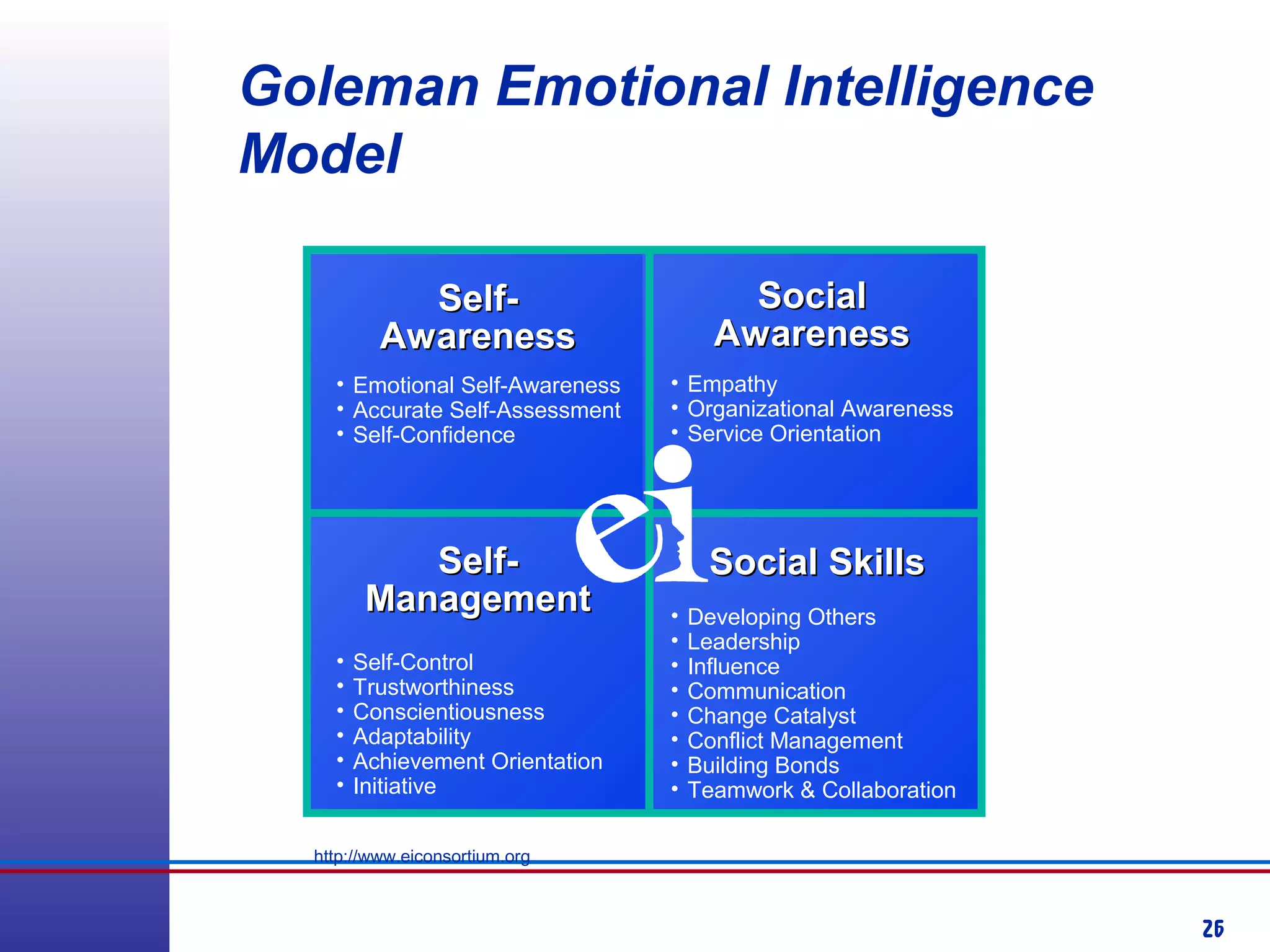 Goleman Emotional Intelligence Model

Self-Awareness

• Emotional Self-Awareness
• Accurate Self-Assessment
• Self-Confidence

Social Awareness

• Empathy
• Organizational Awareness
• Service Orientation

ei

Self-Management

• Self-Control
• Trustworthiness
• Conscientiousness
• Adaptability
• Achievement Orientation
• Initiative

Social Skills

• Developing Others
• Leadership
• Influence
• Communication
• Change Catalyst
• Conflict Management
• Building Bonds
• Teamwork & Collaboration

http://www.eiconsortium.org

26